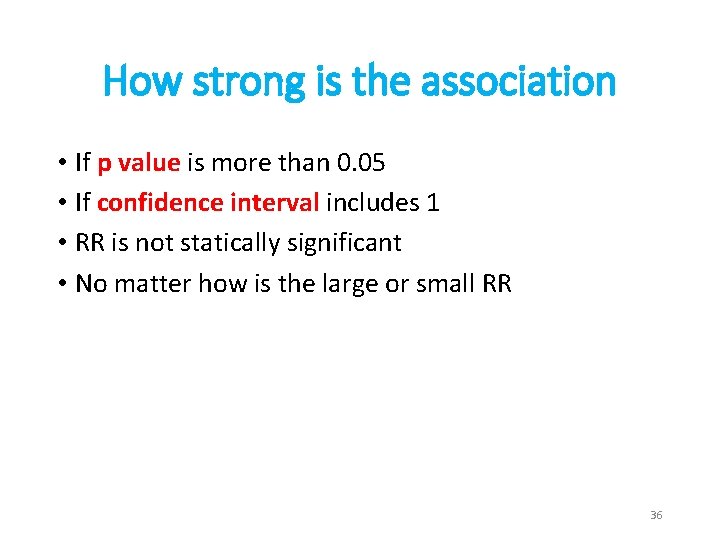 How strong is the association

• If p value is more than 0.05
• If confidence interval includes 1
• RR is not statically significant
• No matter how is the large or small RR

36